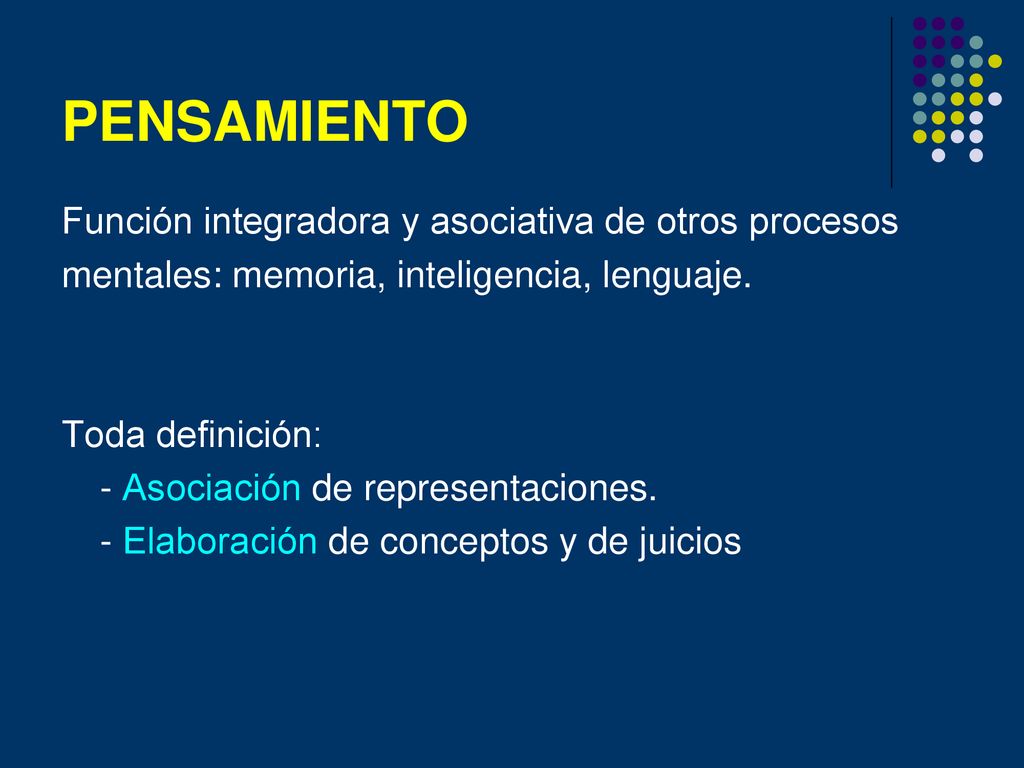 PENSAMIENTO

Función integradora y asociativa de otros procesos mentales: memoria, inteligencia, lenguaje.

Toda definición:
- Asociación de representaciones.
- Elaboración de conceptos y de juicios